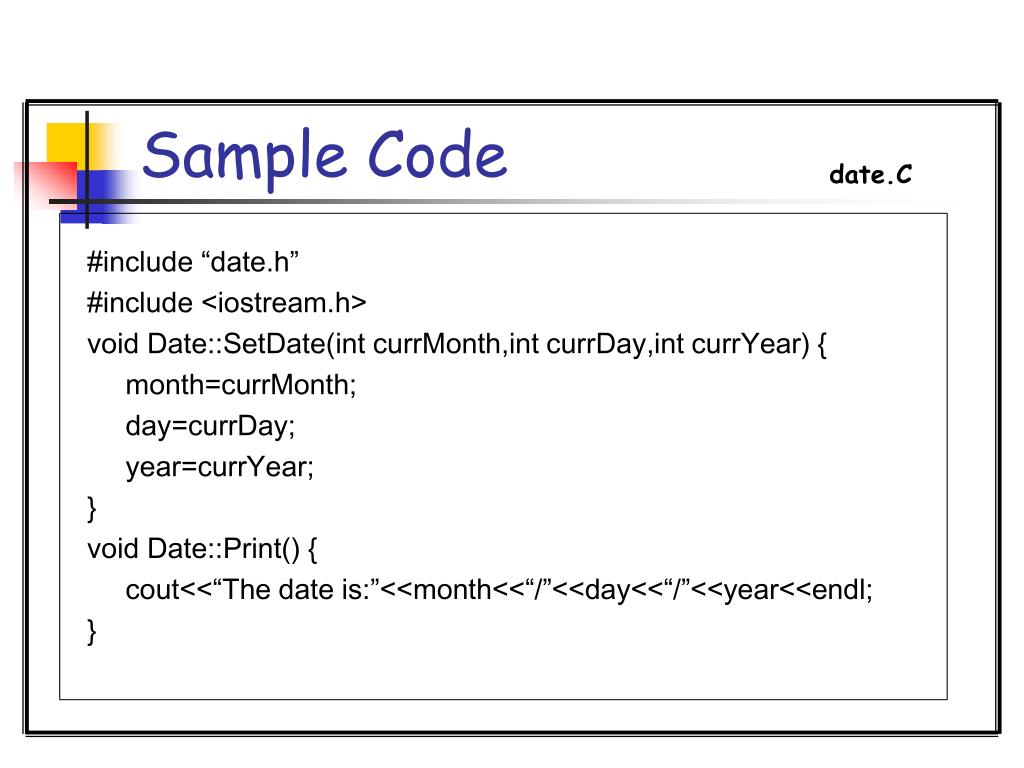 Sample Code

date.C

#include “date.h”
#include <iostream.h>
void Date::SetDate(int currMonth,int currDay,int currYear) {
month=currMonth;
day=currDay;
year=currYear;
}
void Date::Print() {
cout<<“The date is:”<<month<<“/”<<day<<“/”<<year<<endl;
}